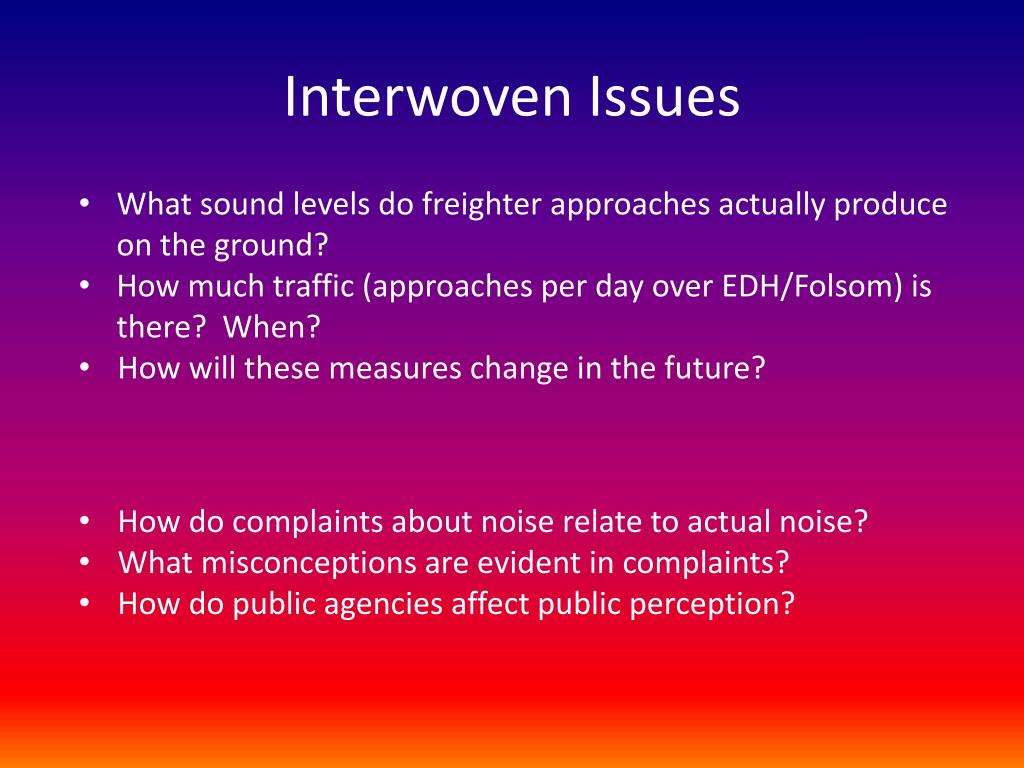 Interwoven Issues

• What sound levels do freighter approaches actually produce on the ground?
• How much traffic (approaches per day over EDH/Folsom) is there? When?
• How will these measures change in the future?

• How do complaints about noise relate to actual noise?
• What misconceptions are evident in complaints?
• How do public agencies affect public perception?